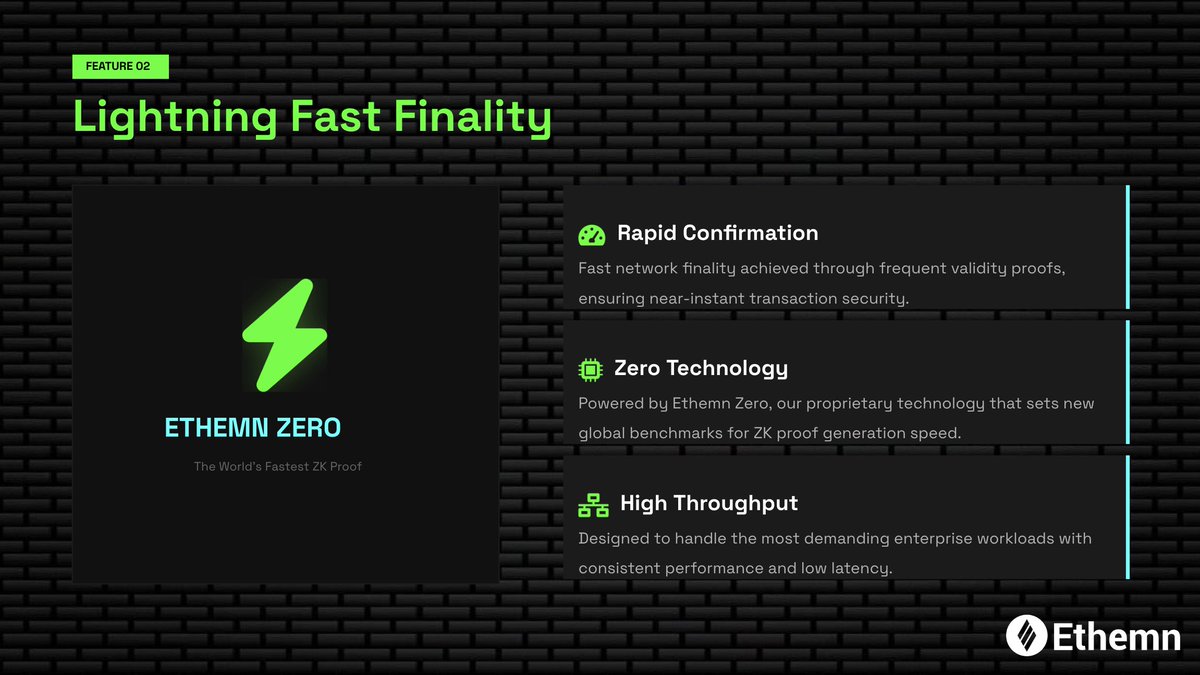 FEATURE 02

Lightning Fast Finality

ETHEMN ZERO

The World's Fastest ZK Proof

Rapid Confirmation

Fast network finality achieved through frequent validity proofs, ensuring near-instant transaction security.

Zero Technology

Powered by Ethemn Zero, our proprietary technology that sets new global benchmarks for ZK proof generation speed.

High Throughput

Designed to handle the most demanding enterprise workloads with consistent performance and low latency.

Ethemn